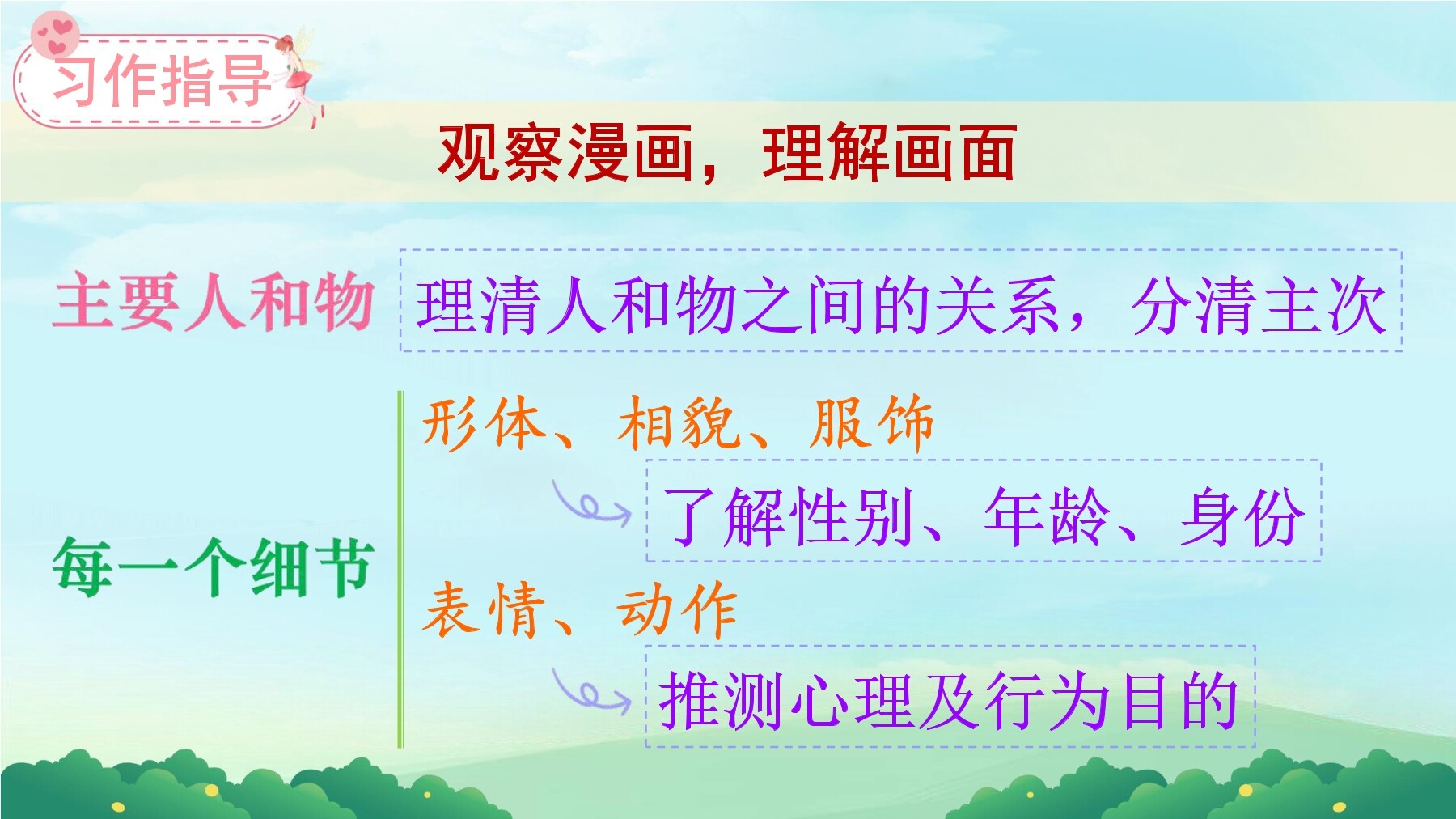 习作指导

观察漫画，理解画面

主要人和物

理清人和物之间的关系，分清主次

每一个细节

形体、相貌、服饰

了解性别、年龄、身份

表情、动作

推测心理及行为目的